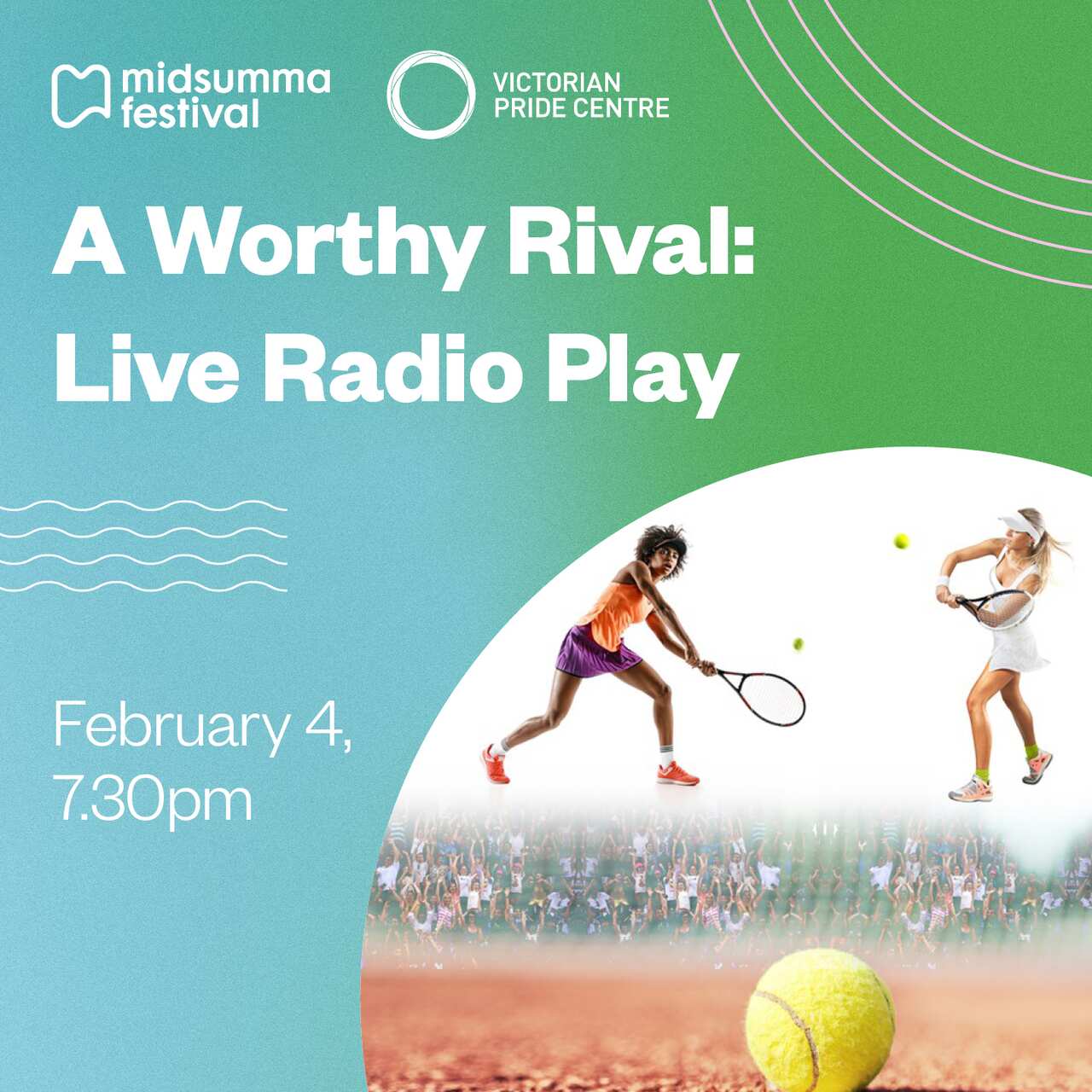 midsumma festival

VICTORIAN PRIDE CENTRE

A Worthy Rival: Live Radio Play

February 4, 7.30pm